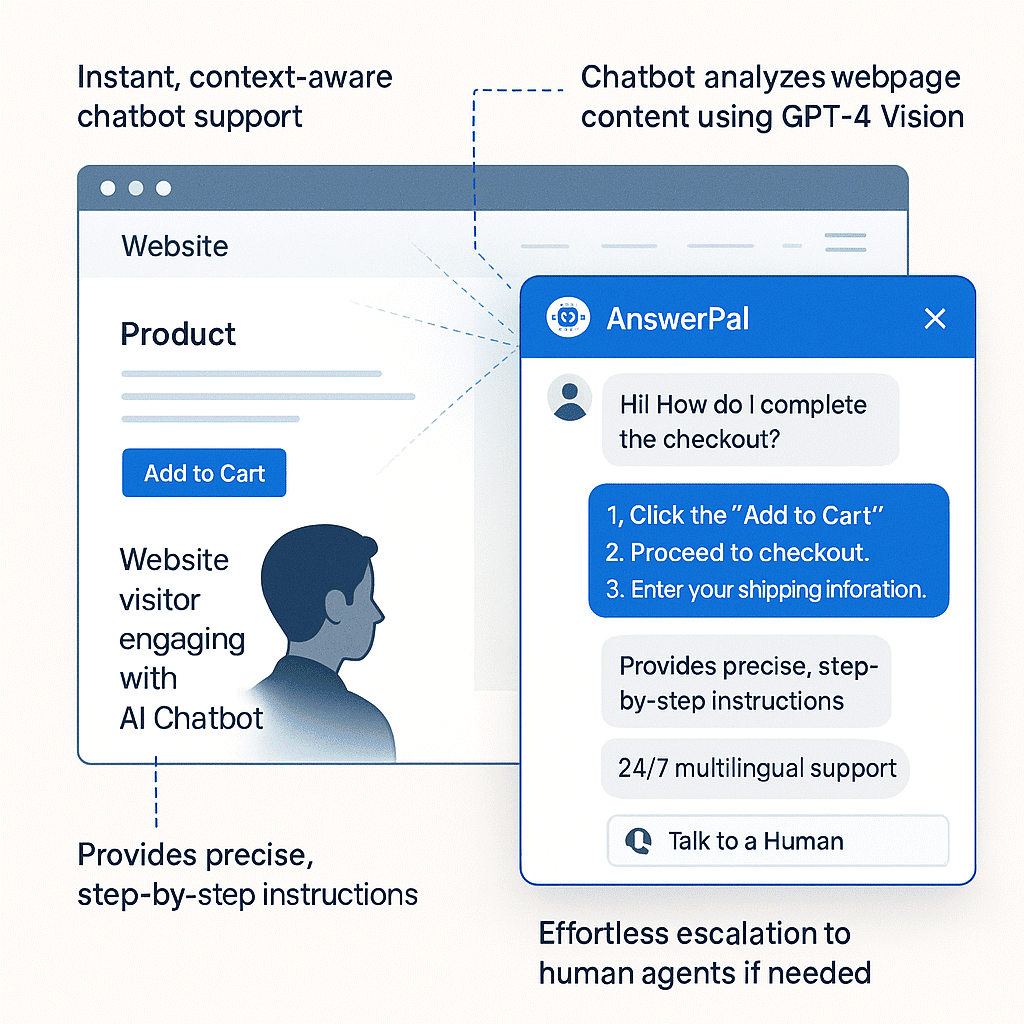 Instant, context-aware chatbot support

Chatbot analyzes webpage content using GPT-4 Vision

Website

Product

Add to Cart

Website visitor engaging with AI Chatbot

AnswerPal

Hi! How do I complete the checkout?

1, Click the "Add to Cart"
2. Proceed to checkout.
3. Enter your shipping inforation.

Provides precise, step-by-step instructions

24/7 multilingual support

Talk to a Human

Provides precise, step-by-step instructions

Effortless escalation to human agents if needed